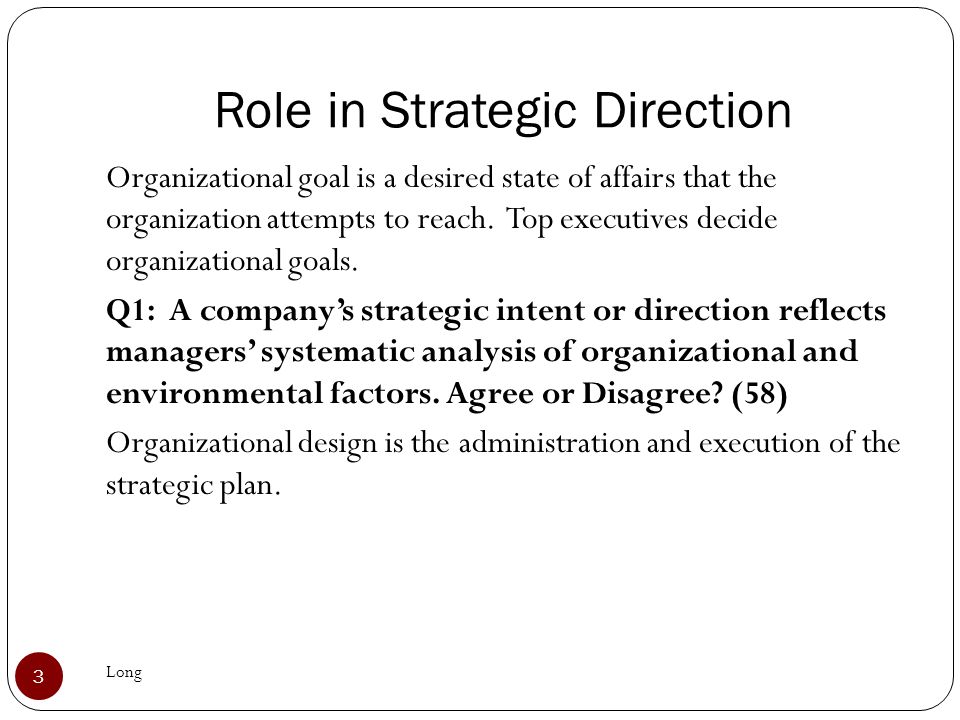 Role in Strategic Direction

Organizational goal is a desired state of affairs that the organization attempts to reach. Top executives decide organizational goals.

Q1: A company's strategic intent or direction reflects managers' systematic analysis of organizational and environmental factors. Agree or Disagree? (58)

Organizational design is the administration and execution of the strategic plan.

3

Long